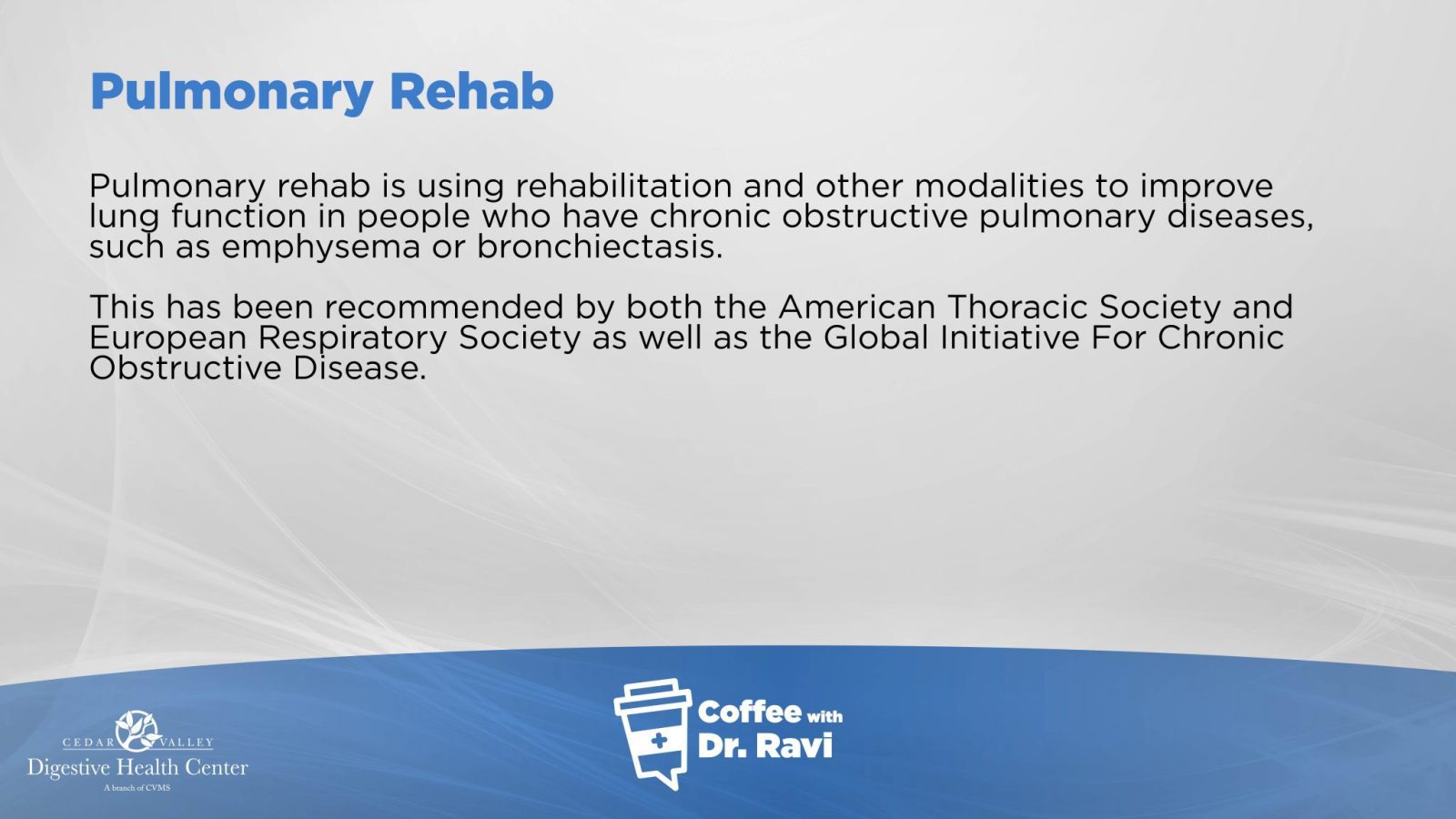 Pulmonary Rehab

Pulmonary rehab is using rehabilitation and other modalities to improve lung function in people who have chronic obstructive pulmonary diseases, such as emphysema or bronchiectasis.

This has been recommended by both the American Thoracic Society and European Respiratory Society as well as the Global Initiative For Chronic Obstructive Disease.

CEDAR VALLEY
Digestive Health Center
A branch of CVMS

Coffee with Dr. Ravi